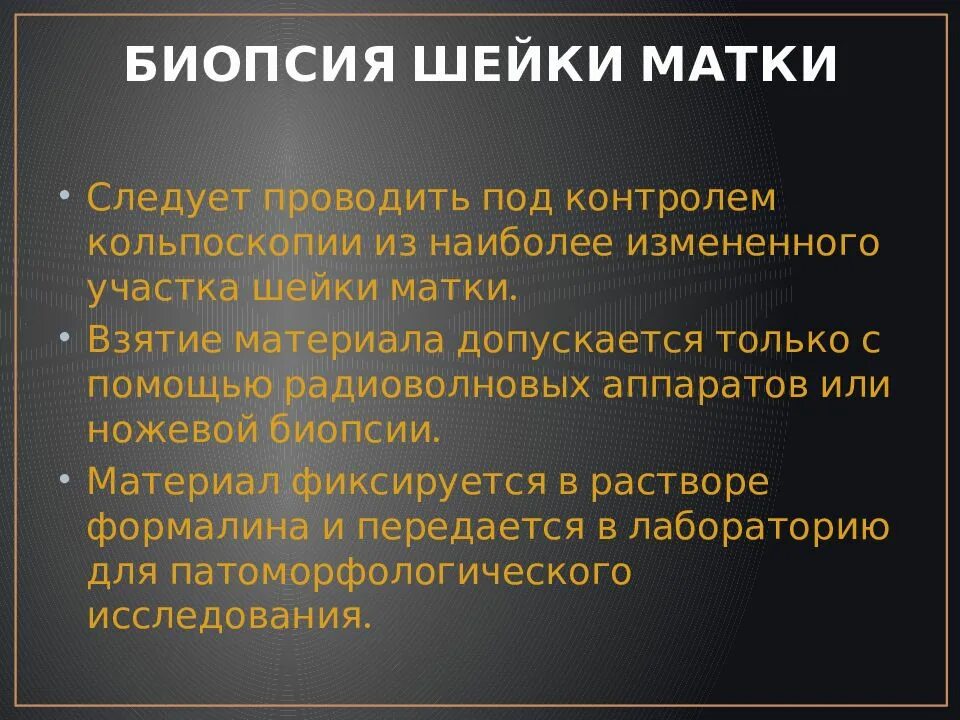 БИОПСИЯ ШЕЙКИ МАТКИ

• Следует проводить под контролем кольпоскопии из наиболее измененного участка шейки матки.
• Взятие материала допускается только с помощью радиоволновых аппаратов или ножевой биопсии.
• Материал фиксируется в растворе формалина и передается в лабораторию для патоморфологического исследования.